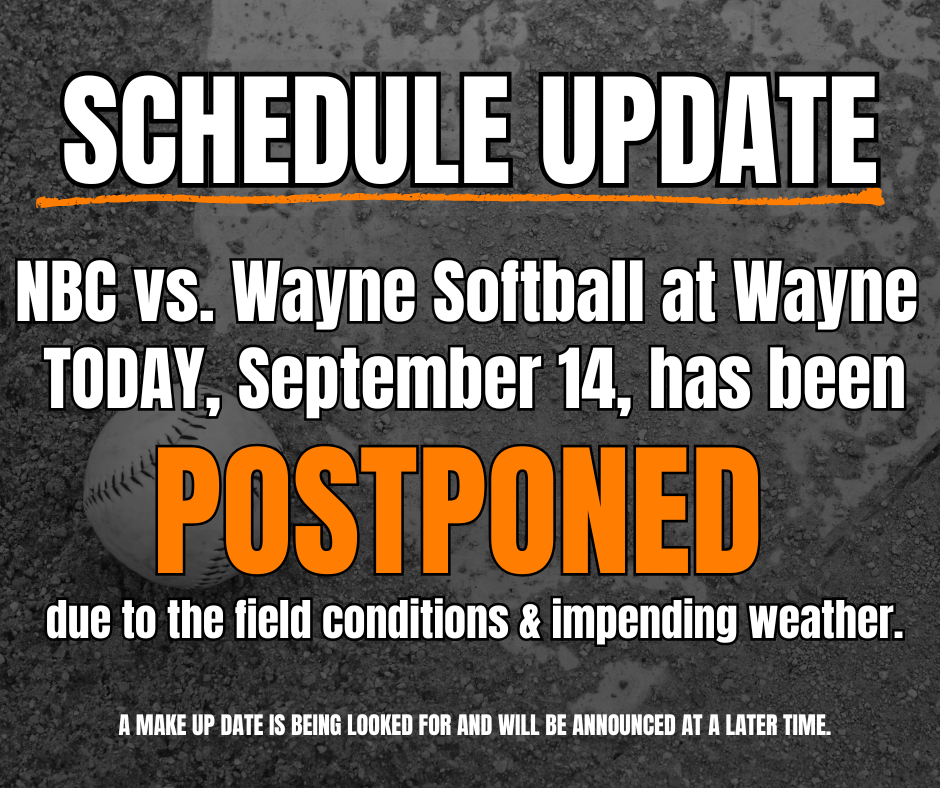 SCHEDULE UPDATE

NBC vs. Wayne Softball at Wayne TODAY, September 14, has been

POSTPONED

due to the field conditions & impending weather.

A MAKE UP DATE IS BEING LOOKED FOR AND WILL BE ANNOUNCED AT A LATER TIME.